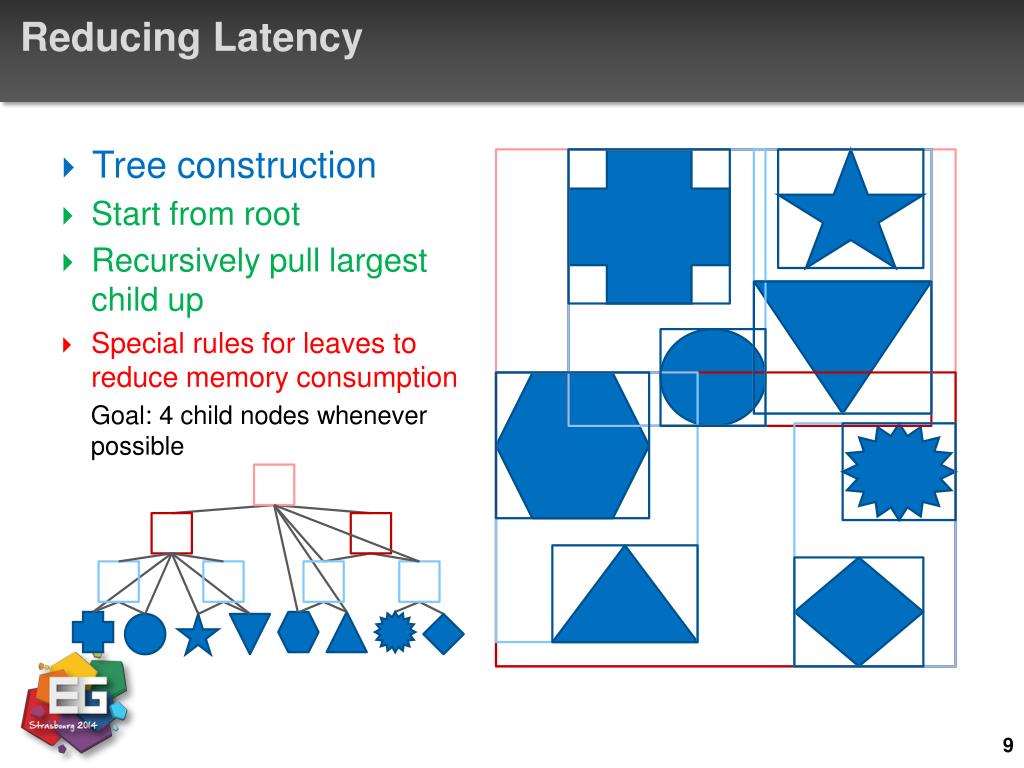 Reducing Latency

Tree construction

Start from root

Recursively pull largest child up

Special rules for leaves to reduce memory consumption

Goal: 4 child nodes whenever possible

EG
Strasbourg 2014

9